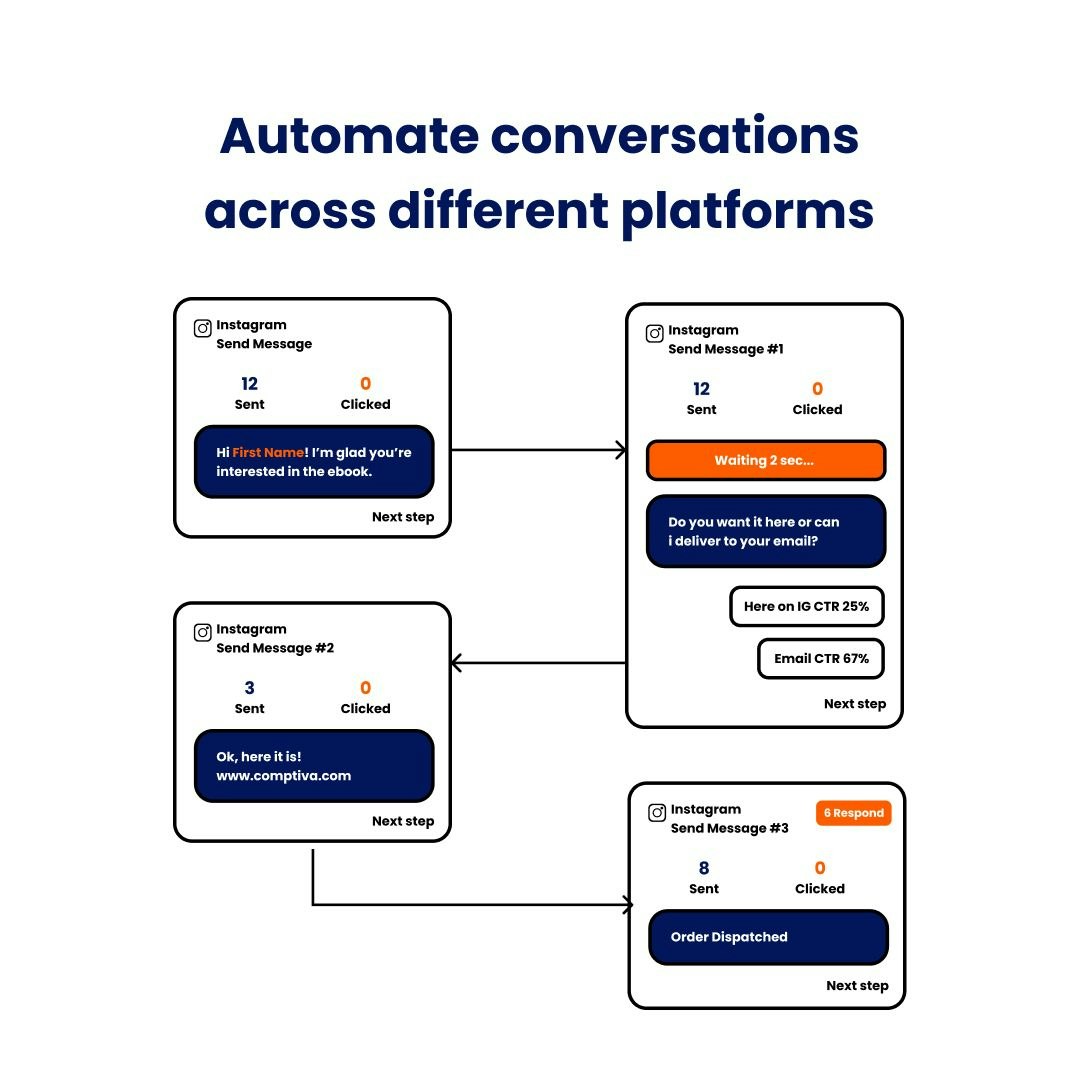 Automate conversations across different platforms

Instagram
Send Message

12
Sent

0
Clicked

Hi First Name! I'm glad you're interested in the ebook.

Next step

Instagram
Send Message #1

12
Sent

0
Clicked

Waiting 2 sec...

Do you want it here or can i deliver to your email?

Here on IG CTR 25%

Email CTR 67%

Next step

Instagram
Send Message #2

3
Sent

0
Clicked

Ok, here it is!
www.comptiva.com

Next step

Instagram
Send Message #3

6 Respond

8
Sent

0
Clicked

Order Dispatched

Next step